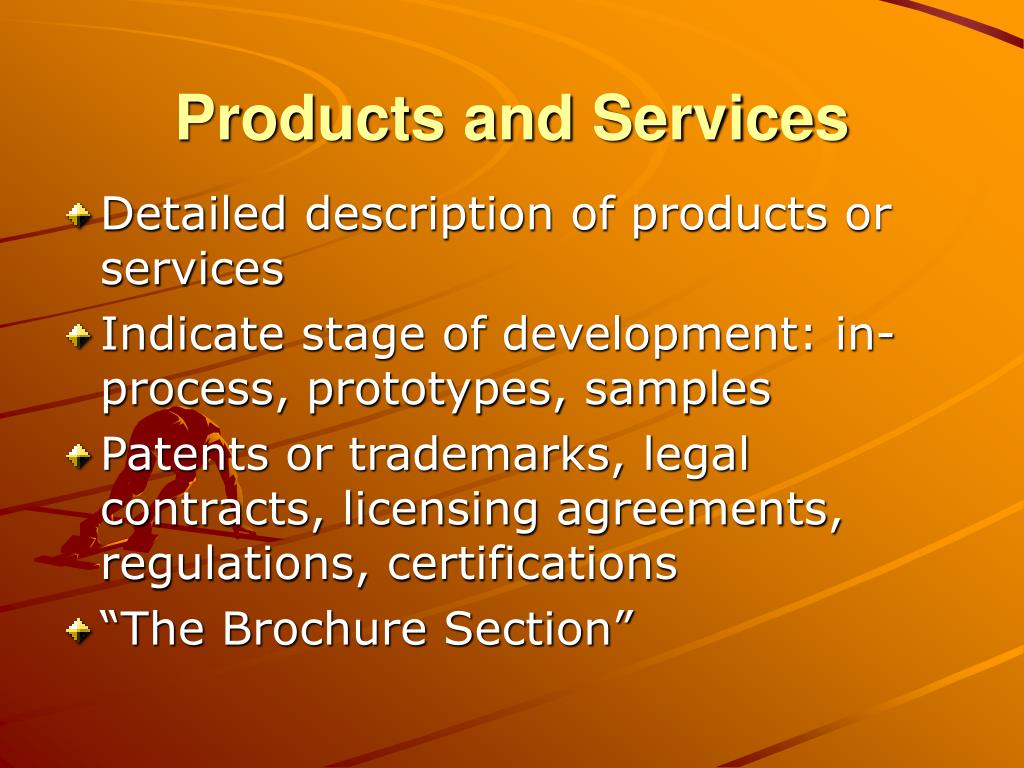 Products and Services

Detailed description of products or services

Indicate stage of development: in-process, prototypes, samples

Patents or trademarks, legal contracts, licensing agreements, regulations, certifications

“The Brochure Section”